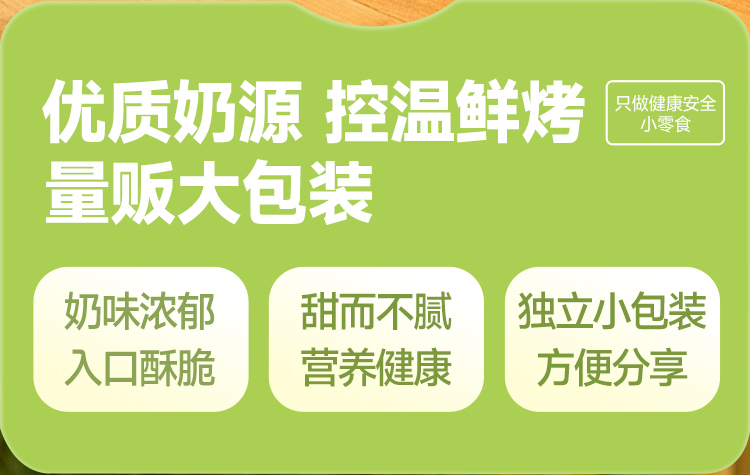 优质奶源 控温鲜烤
量贩大包装

只做健康安全
小零食

奶味浓郁
入口酥脆

甜而不腻
营养健康

独立小包装
方便分享